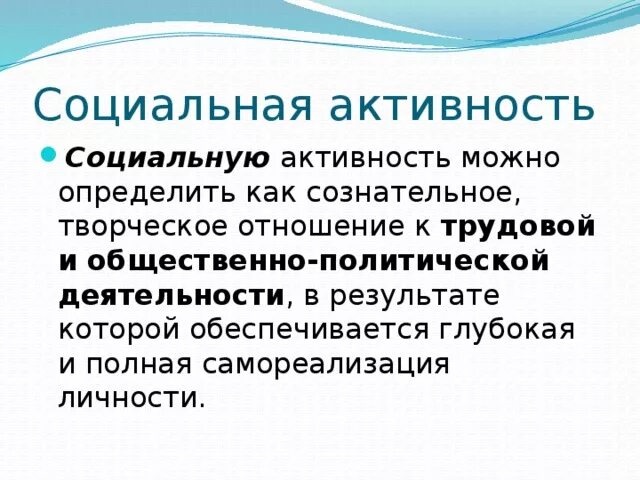 Социальная активность

Социальную активность можно определить как сознательное, творческое отношение к трудовой и общественно-политической деятельности, в результате которой обеспечивается глубокая и полная самореализация личности.